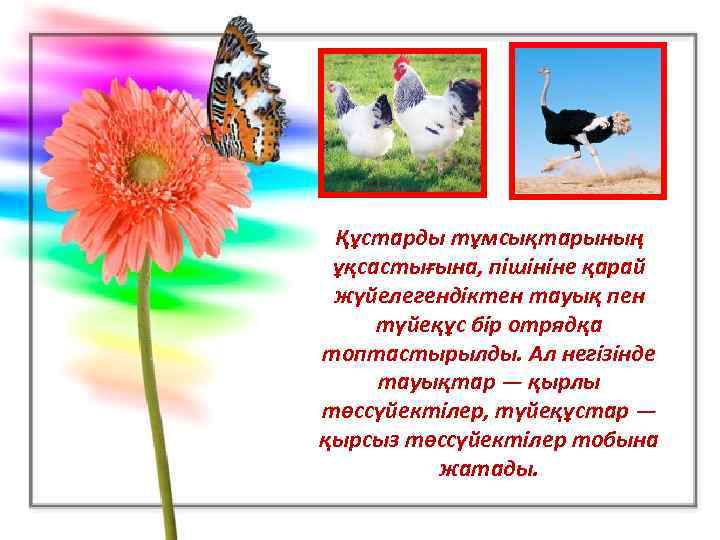 Құстарды тұмсықтарының ұқсастығына, пішініне қарай жүйелегендіктен тауық пен түйеқұс бір отрядқа топтастырылды. Ал негізінде тауықтар — қырлы төссүйектілер, түйеқұстар — қырсыз төссүйектілер тобына жатады.